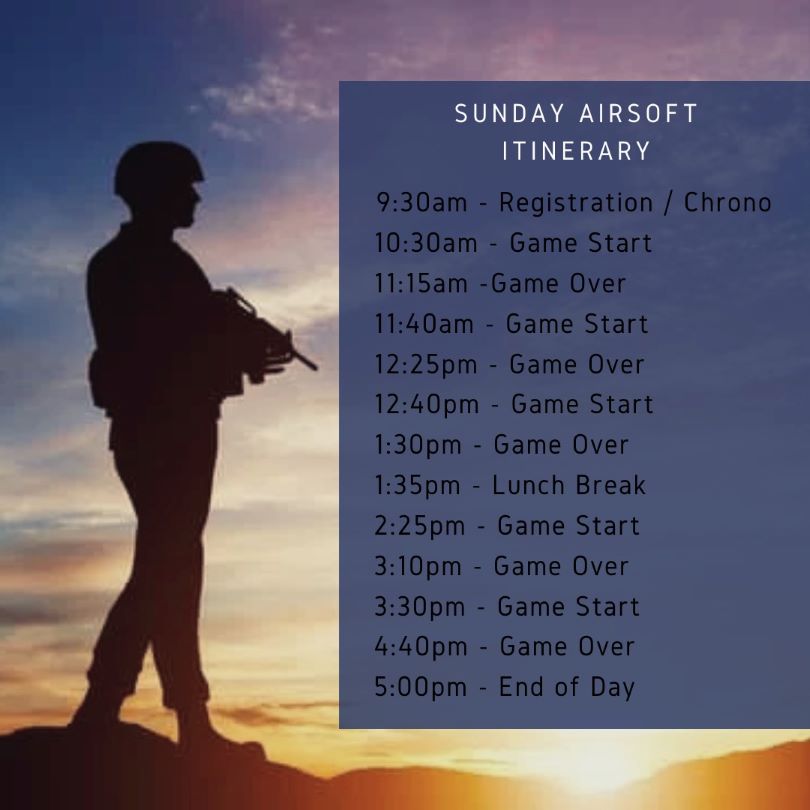 SUNDAY AIRSOFT ITINERARY

9:30am - Registration / Chrono
10:30am - Game Start
11:15am -Game Over
11:40am - Game Start
12:25pm - Game Over
12:40pm - Game Start
1:30pm - Game Over
1:35pm - Lunch Break
2:25pm - Game Start
3:10pm - Game Over
3:30pm - Game Start
4:40pm - Game Over
5:00pm - End of Day